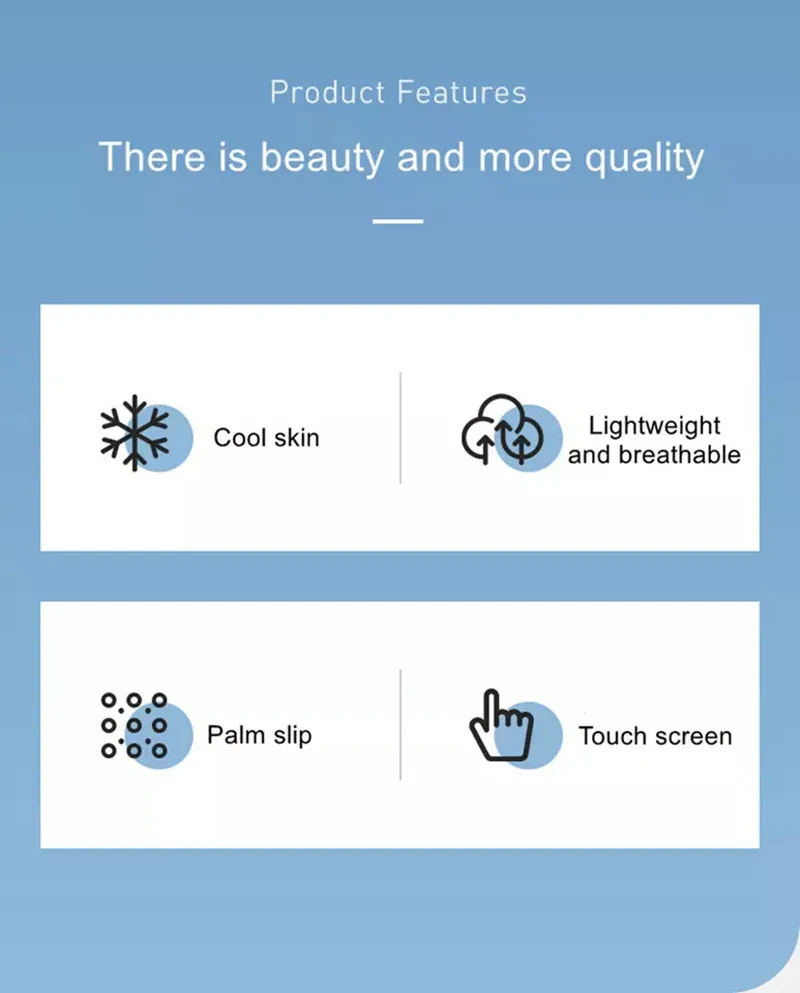 Product Features

There is beauty and more quality

Cool skin

Lightweight and breathable

Palm slip

Touch screen